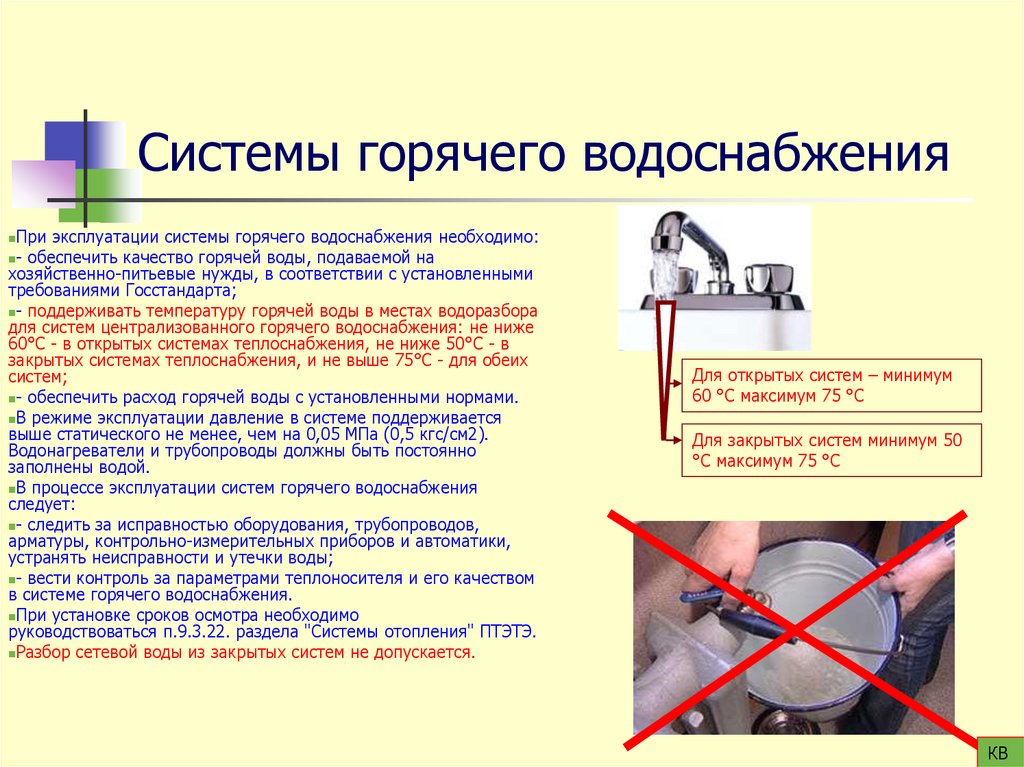 Системы горячего водоснабжения

При эксплуатации системы горячего водоснабжения необходимо:

- обеспечить качество горячей воды, подаваемой на хозяйственно-питьевые нужды, в соответствии с установленными требованиями Госстандарта;

- поддерживать температуру горячей воды в местах водоразбора для систем централизованного горячего водоснабжения: не ниже 60°С - в открытых системах теплоснабжения, не ниже 50°С - в закрытых системах теплоснабжения, и не выше 75°С - для обеих систем;

- обеспечить расход горячей воды с установленными нормами.

В режиме эксплуатации давление в системе поддерживается выше статического не менее, чем на 0,05 МПа (0,5 кгс/см2). Водонагреватели и трубопроводы должны быть постоянно заполнены водой.

В процессе эксплуатации систем горячего водоснабжения следует:

- следить за исправностью оборудования, трубопроводов, арматуры, контрольно-измерительных приборов и автоматики, устранять неисправности и утечки воды;

- вести контроль за параметрами теплоносителя и его качеством в системе горячего водоснабжения.

При установке сроков осмотра необходимо руководствоваться п.9.3.22. раздела "Системы отопления" ПТЭТЭ.

Разбор сетевой воды из закрытых систем не допускается.

Для открытых систем – минимум 60 °С максимум 75 °С

Для закрытых систем минимум 50 °С максимум 75 °С

КВ